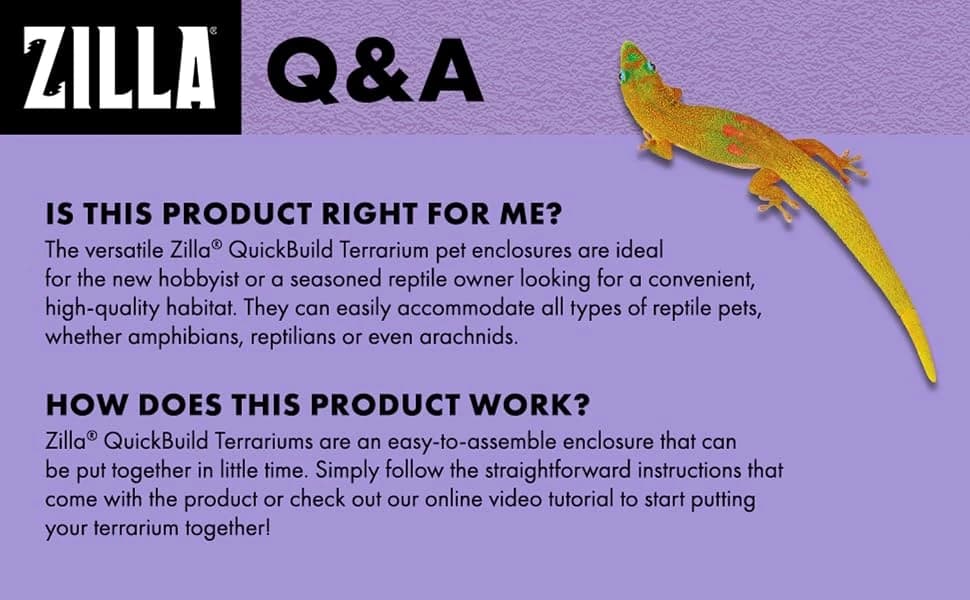 ZILLA®

Q&A

IS THIS PRODUCT RIGHT FOR ME?

The versatile Zilla® QuickBuild Terrarium pet enclosures are ideal for the new hobbyist or a seasoned reptile owner looking for a convenient, high-quality habitat. They can easily accommodate all types of reptile pets, whether amphibians, reptilians or even arachnids.

HOW DOES THIS PRODUCT WORK?

Zilla® QuickBuild Terrariums are an easy-to-assemble enclosure that can be put together in little time. Simply follow the straightforward instructions that come with the product or check out our online video tutorial to start putting your terrarium together!